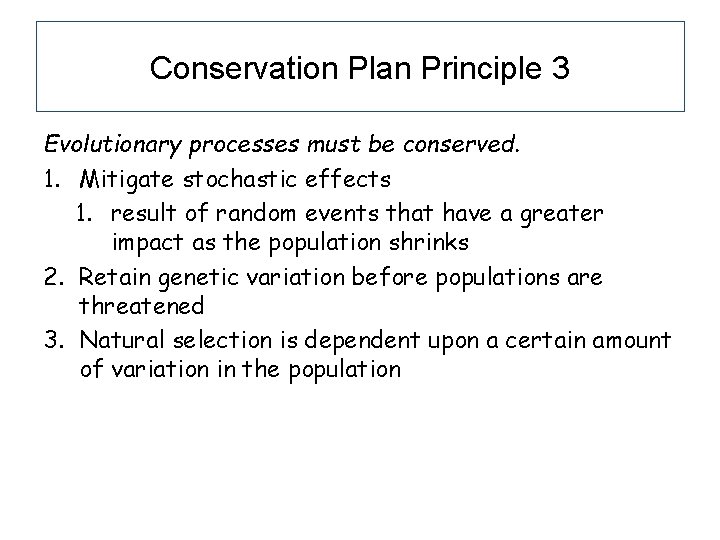 Conservation Plan Principle 3

Evolutionary processes must be conserved.

1. Mitigate stochastic effects
   1. result of random events that have a greater impact as the population shrinks
2. Retain genetic variation before populations are threatened
3. Natural selection is dependent upon a certain amount of variation in the population